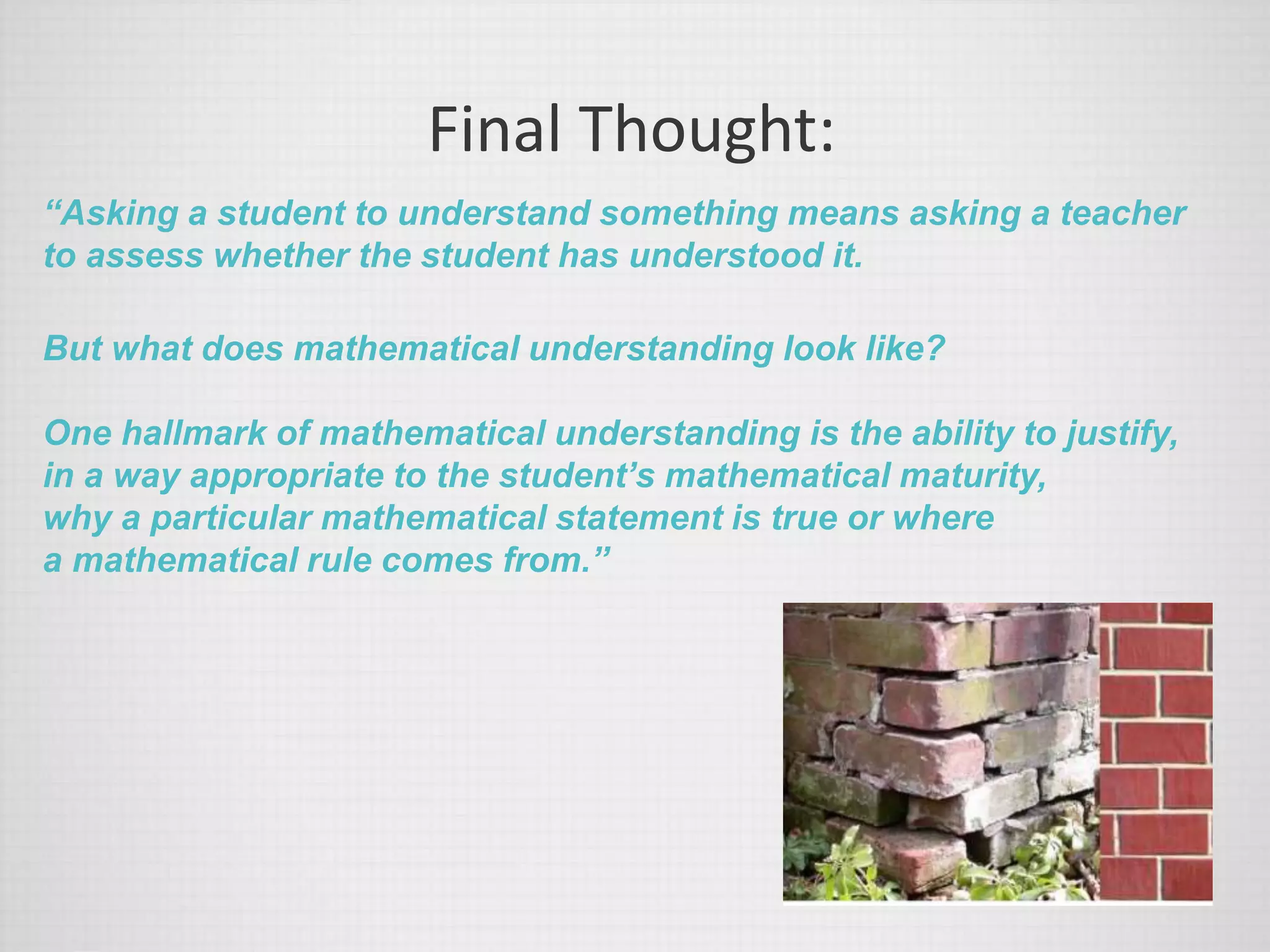 Final Thought:

“Asking a student to understand something means asking a teacher to assess whether the student has understood it.

But what does mathematical understanding look like?

One hallmark of mathematical understanding is the ability to justify, in a way appropriate to the student’s mathematical maturity, why a particular mathematical statement is true or where a mathematical rule comes from.”